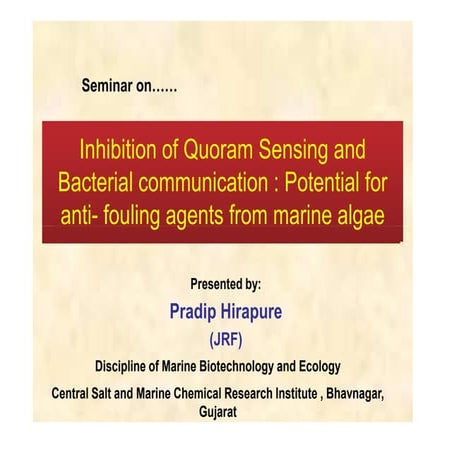 Seminar on……

Inhibition of Quoram Sensing and Bacterial communication : Potential for anti- fouling agents from marine algae

Presented by:

Pradip Hirapure

(JRF)

Discipline of Marine Biotechnology and Ecology

Central Salt and Marine Chemical Research Institute , Bhavnagar, Gujarat